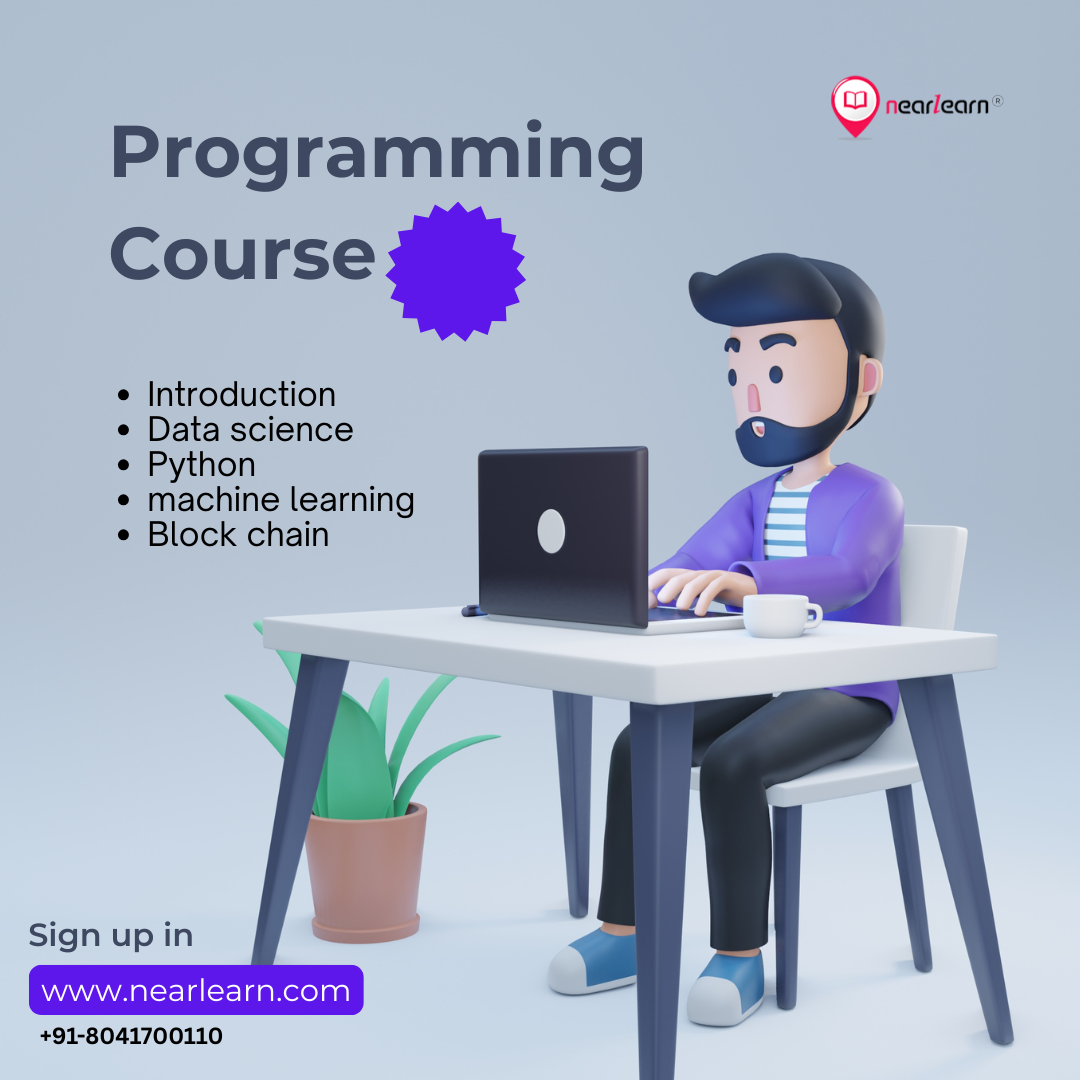 nearlearn®

Programming Course

- Introduction
- Data science
- Python
- machine learning
- Block chain

Sign up in

www.nearlearn.com

+91-8041700110